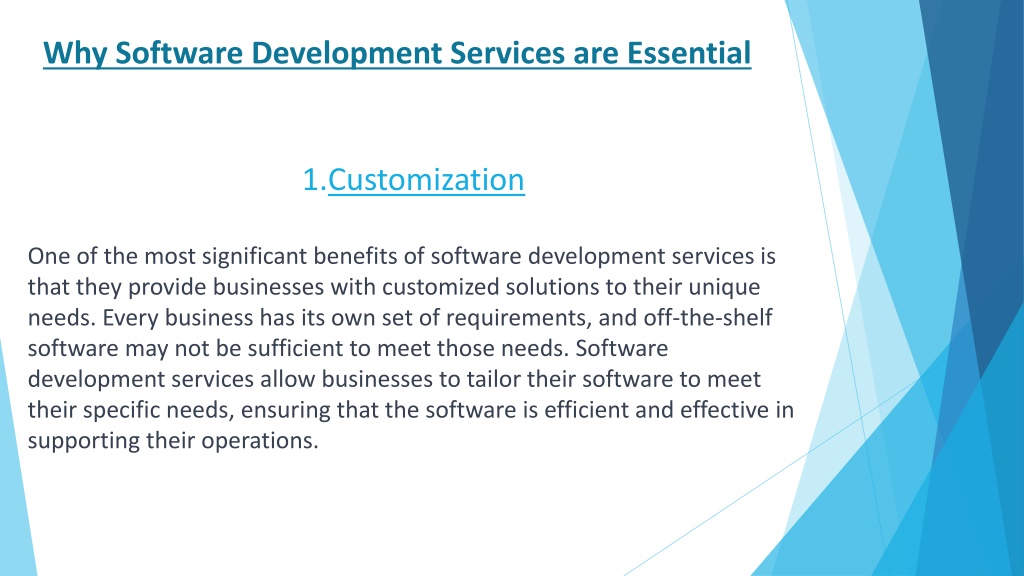 Why Software Development Services are Essential

1.Customization

One of the most significant benefits of software development services is that they provide businesses with customized solutions to their unique needs. Every business has its own set of requirements, and off-the-shelf software may not be sufficient to meet those needs. Software development services allow businesses to tailor their software to meet their specific needs, ensuring that the software is efficient and effective in supporting their operations.